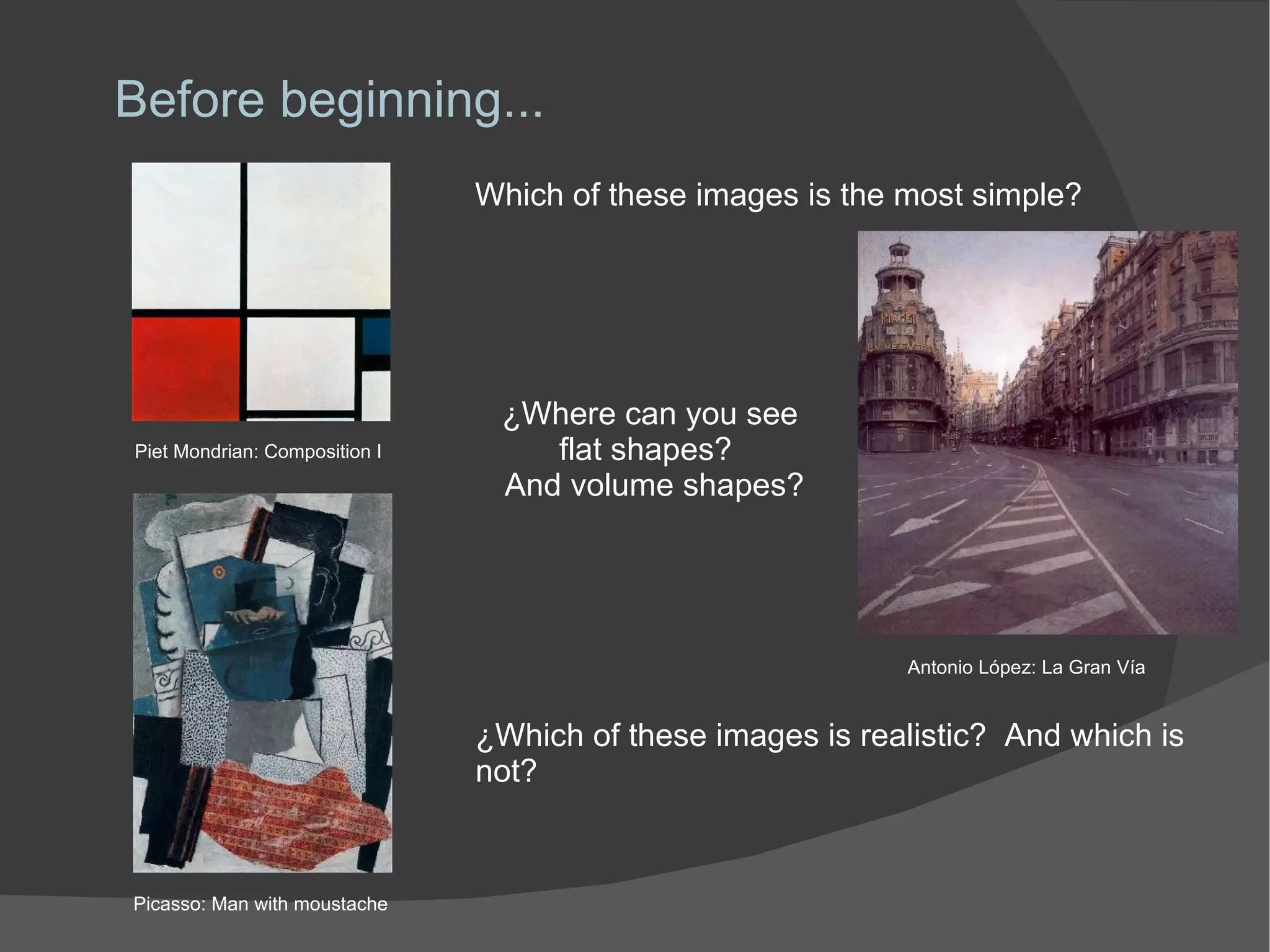 Before beginning...

Which of these images is the most simple?

Piet Mondrian: Composition I

¿Where can you see flat shapes?
And volume shapes?

PIAGET

Antonio López: La Gran Vía

¿Which of these images is realistic? And which is not?

Picasso: Man with moustache